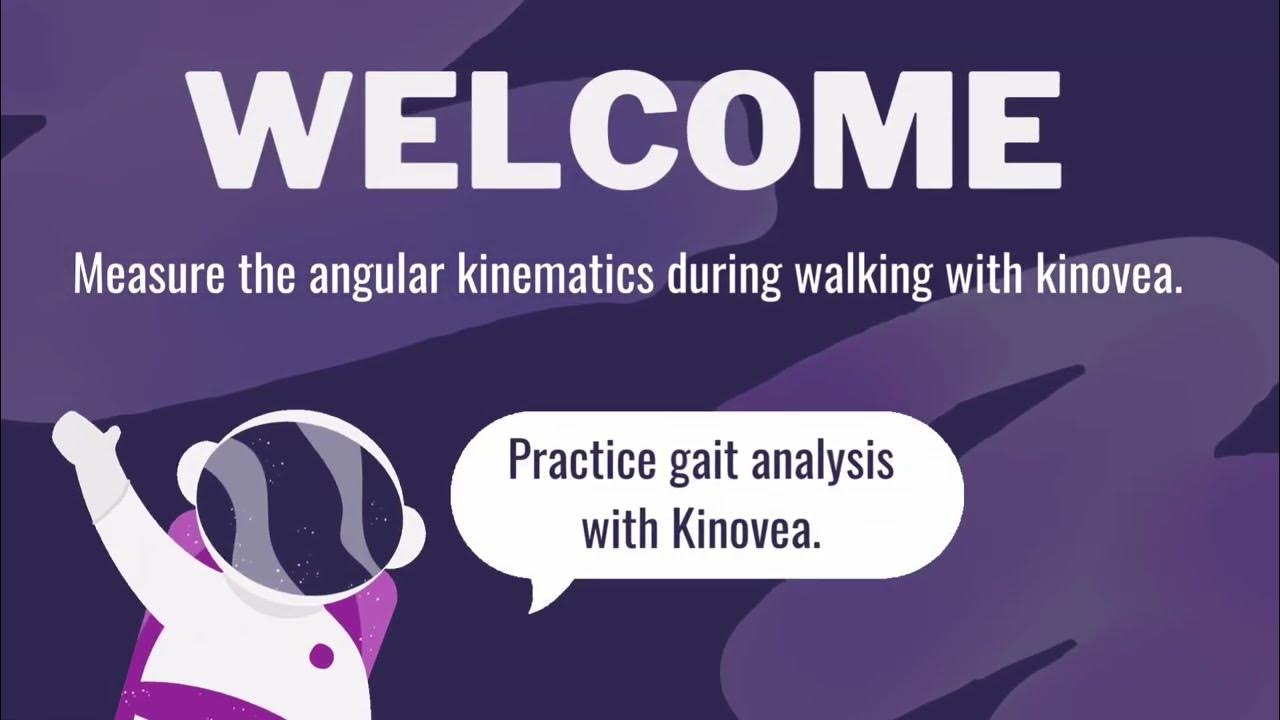 WELCOME

Measure the angular kinematics during walking with kinovea.

Practice gait analysis with Kinovea.